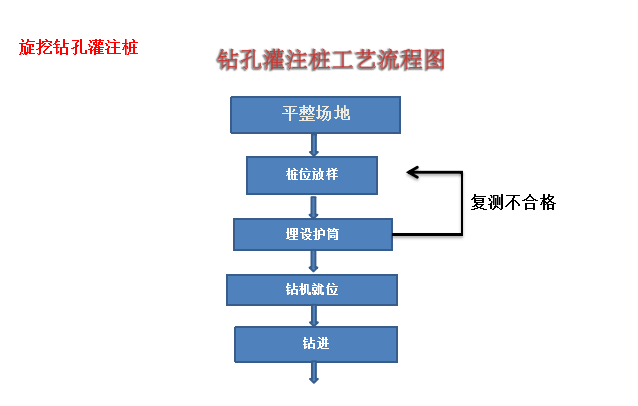 旋挖钻孔灌注桩

钻孔灌注桩工艺流程图

平整场地

桩位放样

复测不合格

埋设护筒

钻机就位

钻进